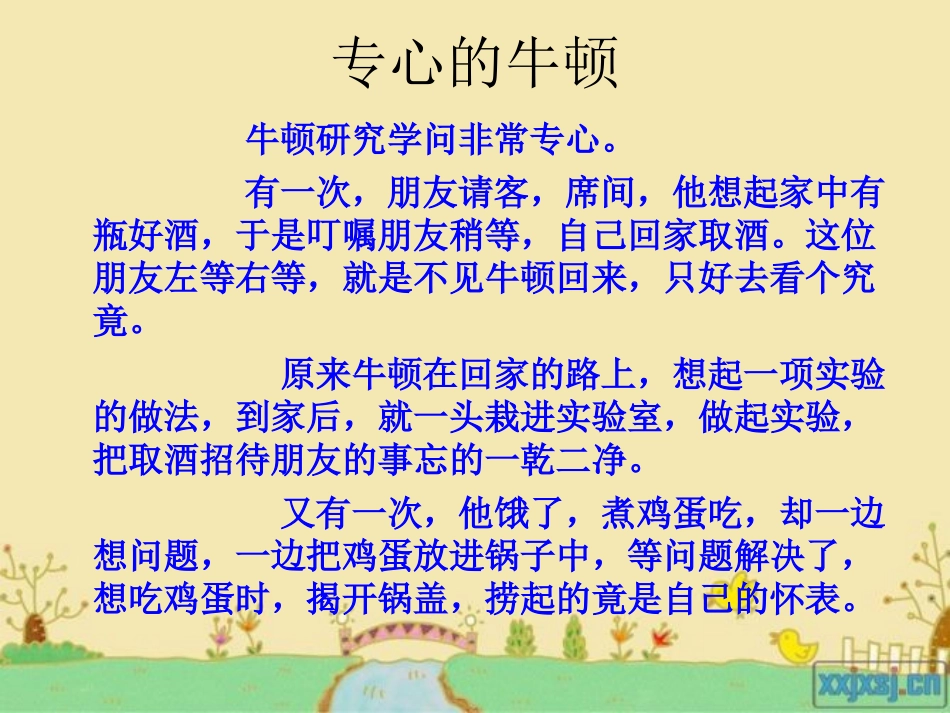 专心的牛顿

牛顿研究学问非常专心。

有一次，朋友请客，席间，他想起家中有瓶好酒，于是叮嘱朋友稍等，自己回家取酒。这位朋友左等右等，就是不见牛顿回来，只好去看个究竟。

原来牛顿在回家的路上，想起一项实验的做法，到家后，就一头栽进实验室，做起实验，把取酒招待朋友的事忘的一乾二净。

又有一次，他饿了，煮鸡蛋吃，却一边想问题，一边把鸡蛋放进锅子中，等问题解决了，想吃鸡蛋时，揭开锅盖，捞起的竟是自己的怀表。

xxjxsj.cn